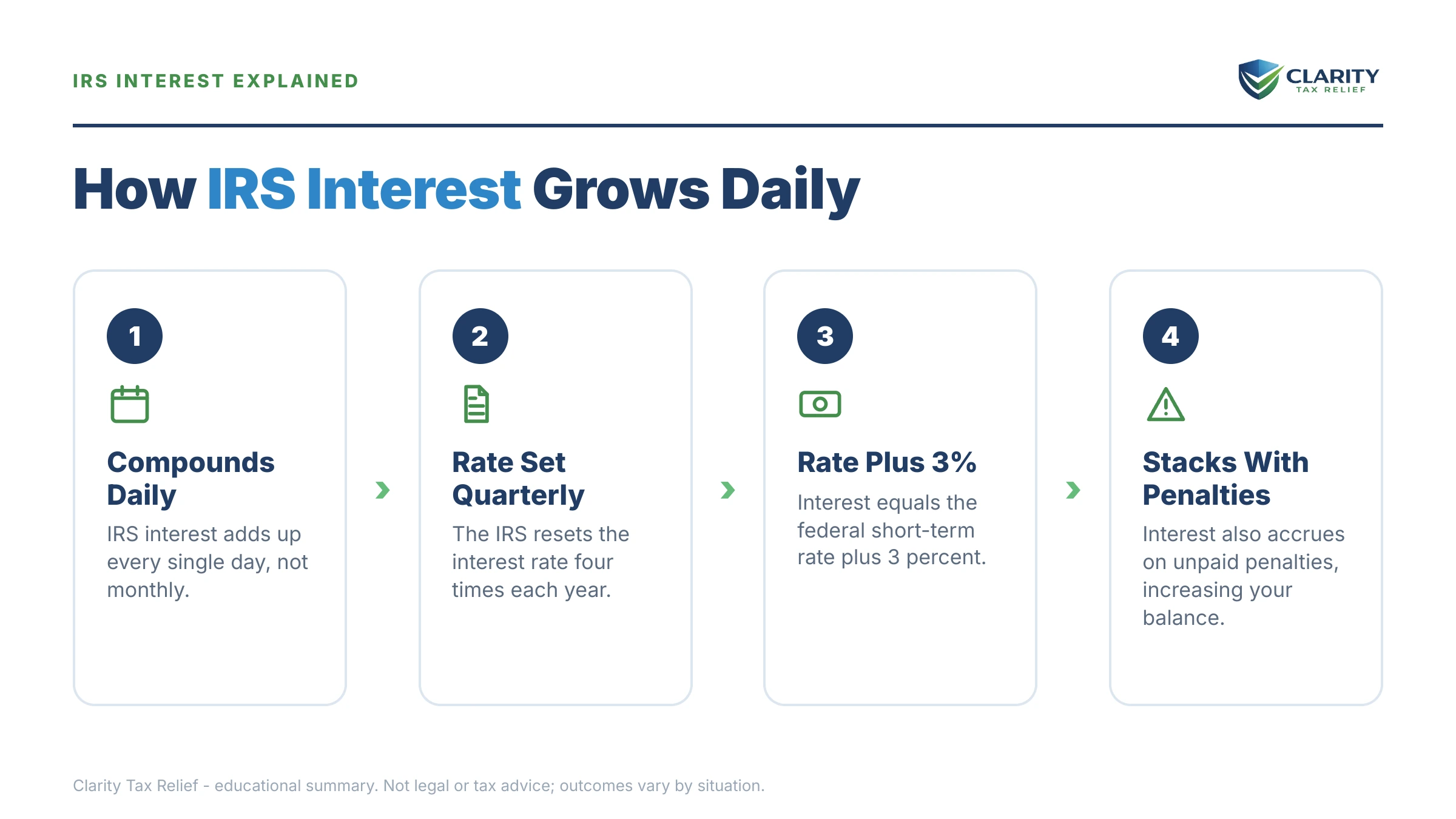 IRS INTEREST EXPLAINED

CLARITY
TAX RELIEF

How IRS Interest Grows Daily

1

Compounds Daily

IRS interest adds up every single day, not monthly.

2

Rate Set Quarterly

The IRS resets the interest rate four times each year.

3

Rate Plus 3%

Interest equals the federal short-term rate plus 3 percent.

4

Stacks With Penalties

Interest also accrues on unpaid penalties, increasing your balance.

Clarity Tax Relief - educational summary. Not legal or tax advice; outcomes vary by situation.